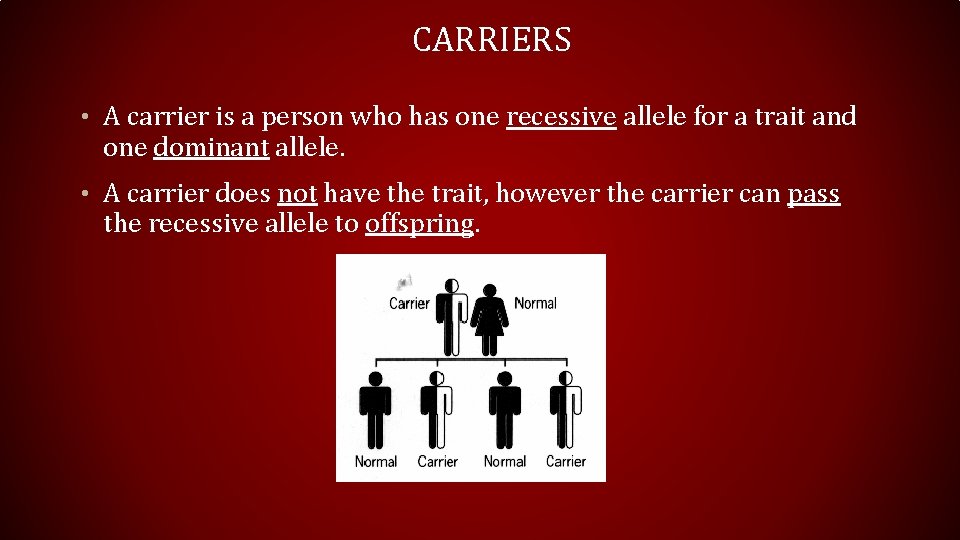 CARRIERS

• A carrier is a person who has one recessive allele for a trait and one dominant allele.

• A carrier does not have the trait, however the carrier can pass the recessive allele to offspring.

Carrier
Normal

Normal
Carrier
Normal
Carrier